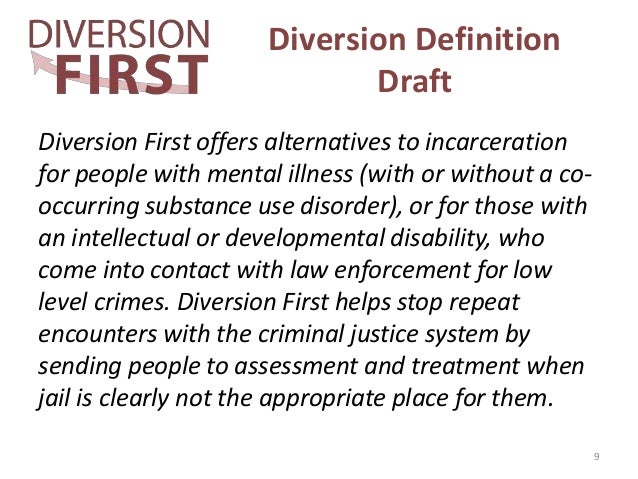 DIVERSION FIRST

Diversion Definition Draft

Diversion First offers alternatives to incarceration for people with mental illness (with or without a co-occurring substance use disorder), or for those with an intellectual or developmental disability, who come into contact with law enforcement for low level crimes. Diversion First helps stop repeat encounters with the criminal justice system by sending people to assessment and treatment when jail is clearly not the appropriate place for them.

9